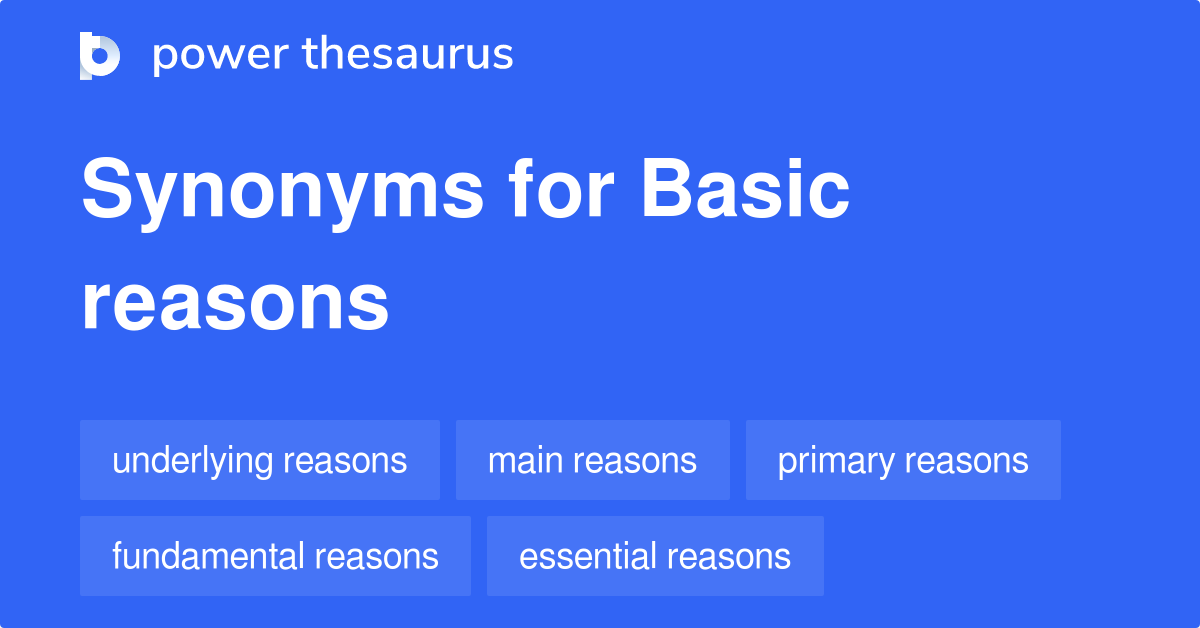 power thesaurus

Synonyms for Basic reasons

underlying reasons
main reasons
primary reasons
fundamental reasons
essential reasons